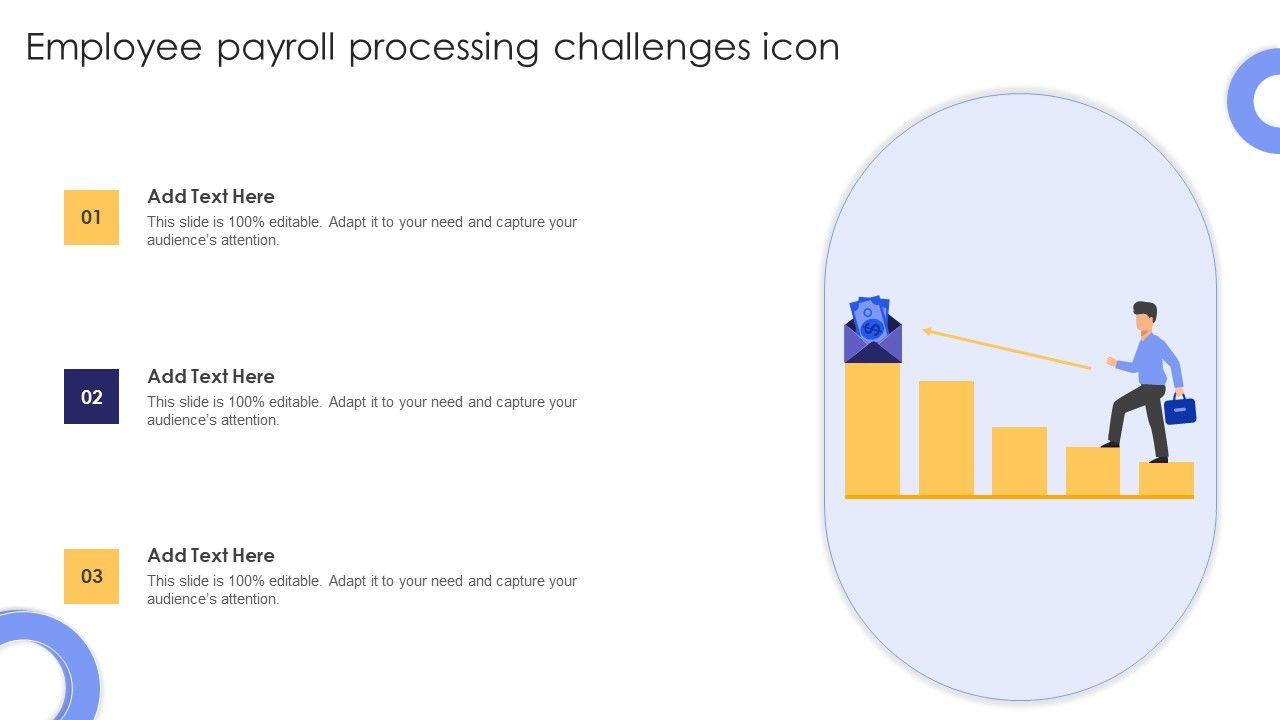 Employee payroll processing challenges icon

01

Add Text Here

This slide is 100% editable. Adapt it to your need and capture your audience's attention.

02

Add Text Here

This slide is 100% editable. Adapt it to your need and capture your audience's attention.

03

Add Text Here

This slide is 100% editable. Adapt it to your need and capture your audience's attention.